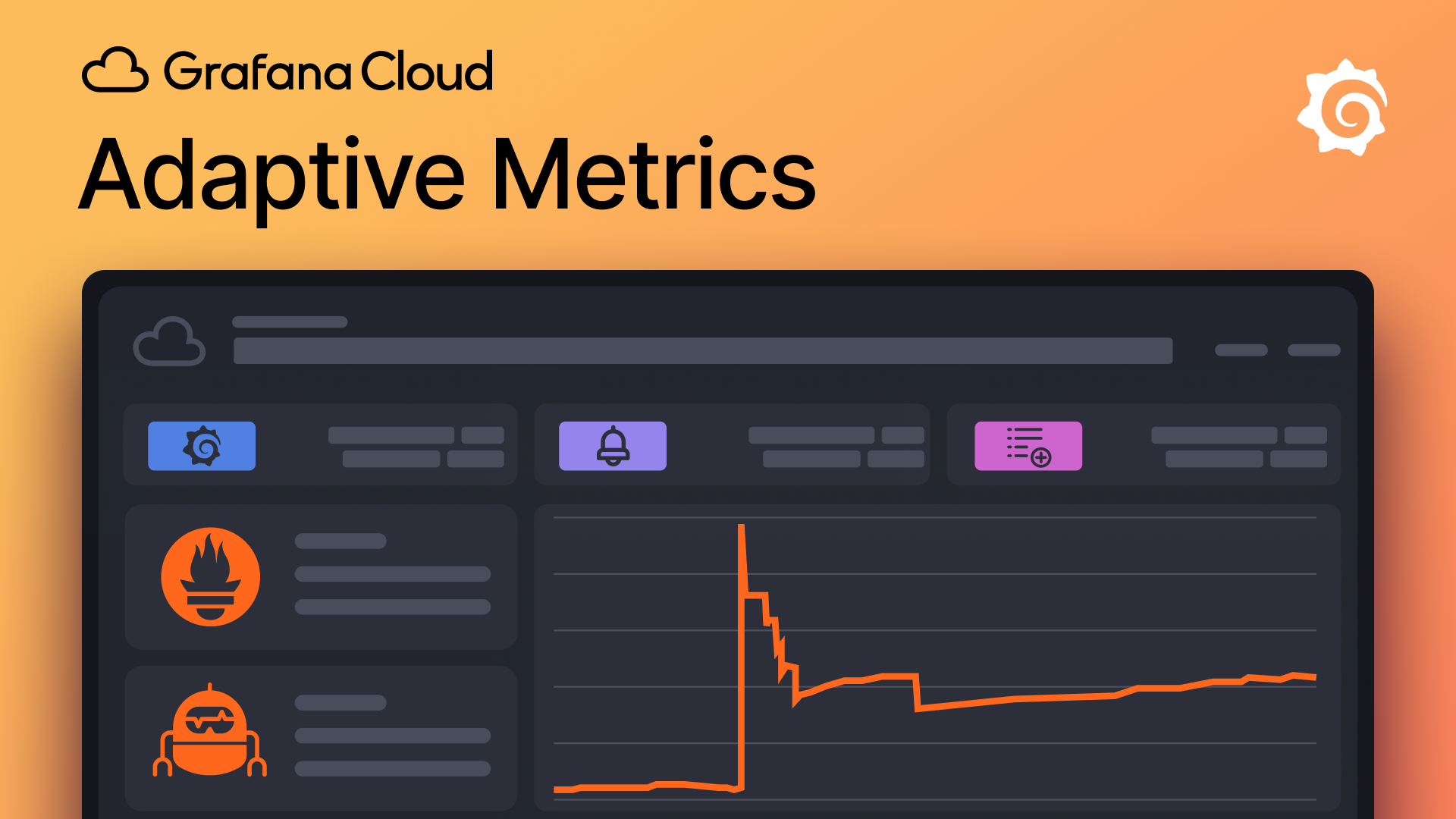 Grafana Cloud
Adaptive Metrics